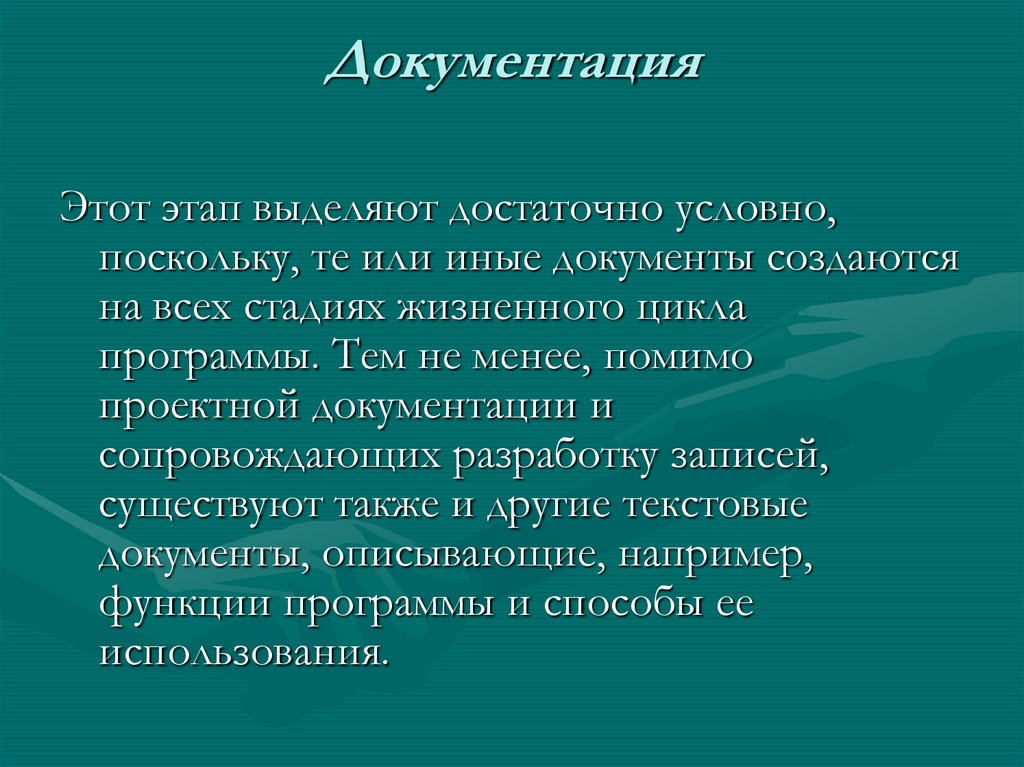 Документация

Этот этап выделяют достаточно условно, поскольку, те или иные документы создаются на всех стадиях жизненного цикла программы. Тем не менее, помимо проектной документации и сопровождающих разработку записей, существуют также и другие текстовые документы, описывающие, например, функции программы и способы ее использования.